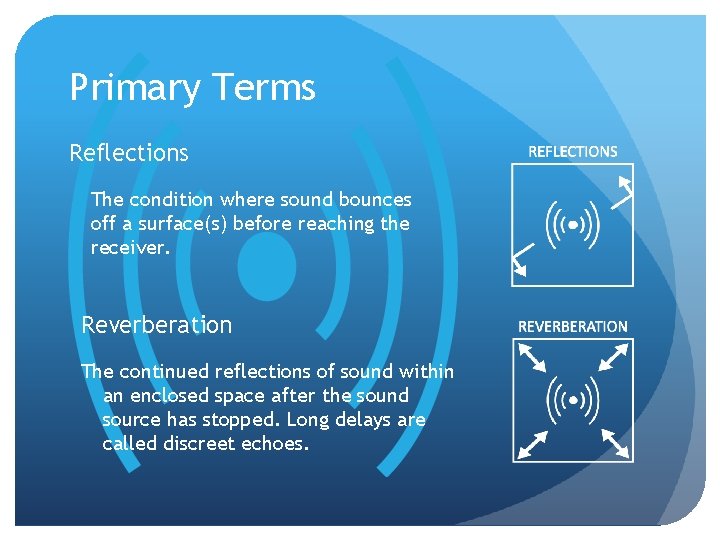 Primary Terms

Reflections

The condition where sound bounces off a surface(s) before reaching the receiver.

Reverberation

The continued reflections of sound within an enclosed space after the sound source has stopped. Long delays are called discreet echoes.

REFLECTIONS

REVERBERATION